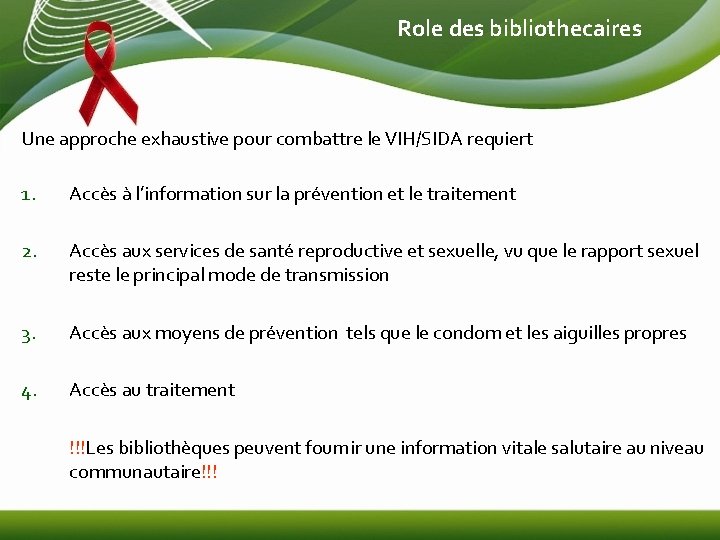 Role des bibliothecaires

Une approche exhaustive pour combattre le VIH/SIDA requiert

1. Accès à l'information sur la prévention et le traitement

2. Accès aux services de santé reproductive et sexuelle, vu que le rapport sexuel reste le principal mode de transmission

3. Accès aux moyens de prévention tels que le condom et les aiguilles propres

4. Accès au traitement

!!!Les bibliothèques peuvent fournir une information vitale salutaire au niveau communautaire!!!